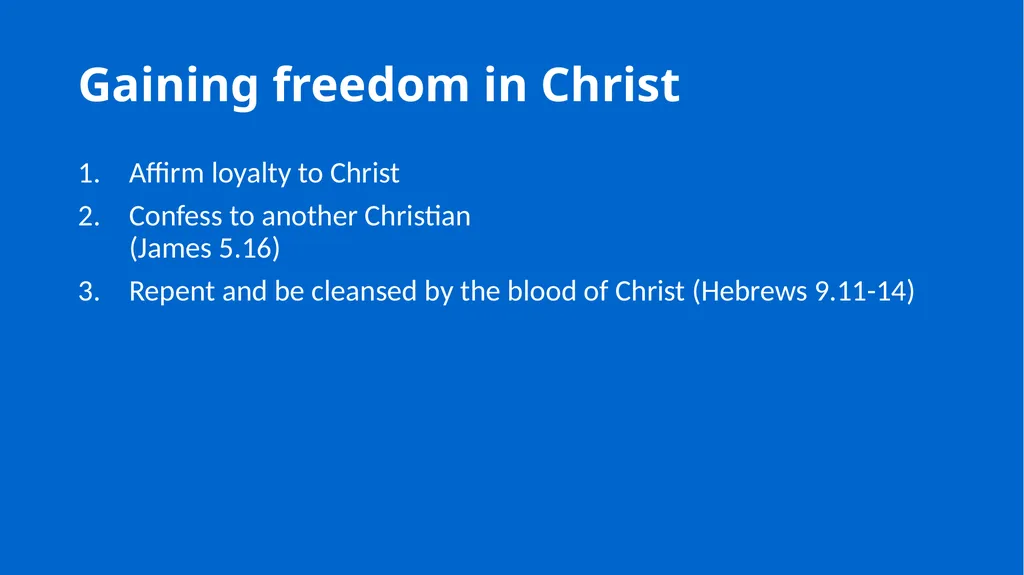 Gaining freedom in Christ

1. Affirm loyalty to Christ
2. Confess to another Christian (James 5.16)
3. Repent and be cleansed by the blood of Christ (Hebrews 9.11-14)